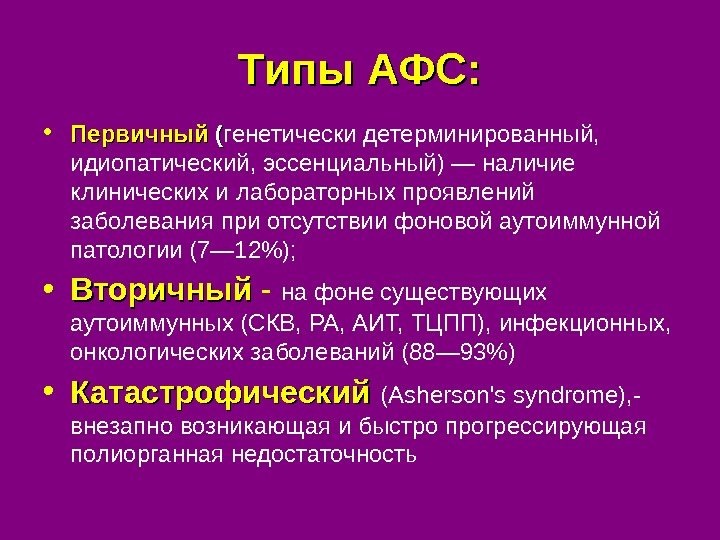 Типы АФС:

• Первичный (генетически детерминированный, идиопатический, эссенциальный) — наличие клинических и лабораторных проявлений заболевания при отсутствии фоновой аутоиммунной патологии (7—12%);

• Вторичный - на фоне существующих аутоиммунных (СКВ, РА, АИТ, ТЦПП), инфекционных, онкологических заболеваний (88—93%)

• Катастрофический (Asherson's syndrome),- внезапно возникающая и быстро прогрессирующая полиорганная недостаточность